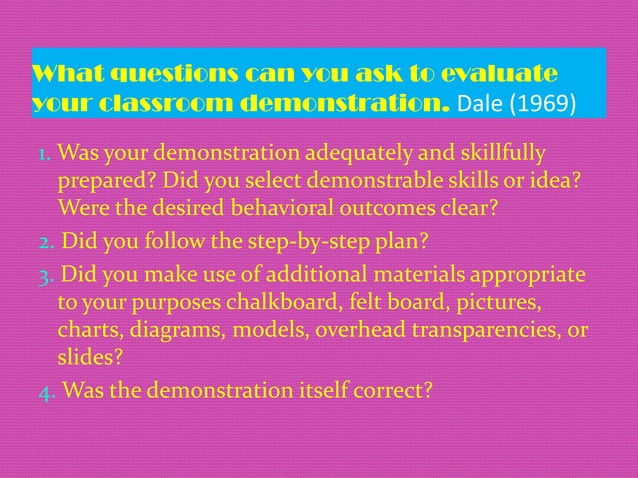 What questions can you ask to evaluate your classroom demonstration. Dale (1969)

1. Was your demonstration adequately and skillfully prepared? Did you select demonstrable skills or idea? Were the desired behavioral outcomes clear?

2. Did you follow the step-by-step plan?

3. Did you make use of additional materials appropriate to your purposes chalkboard, felt board, pictures, charts, diagrams, models, overhead transparencies, or slides?

4. Was the demonstration itself correct?